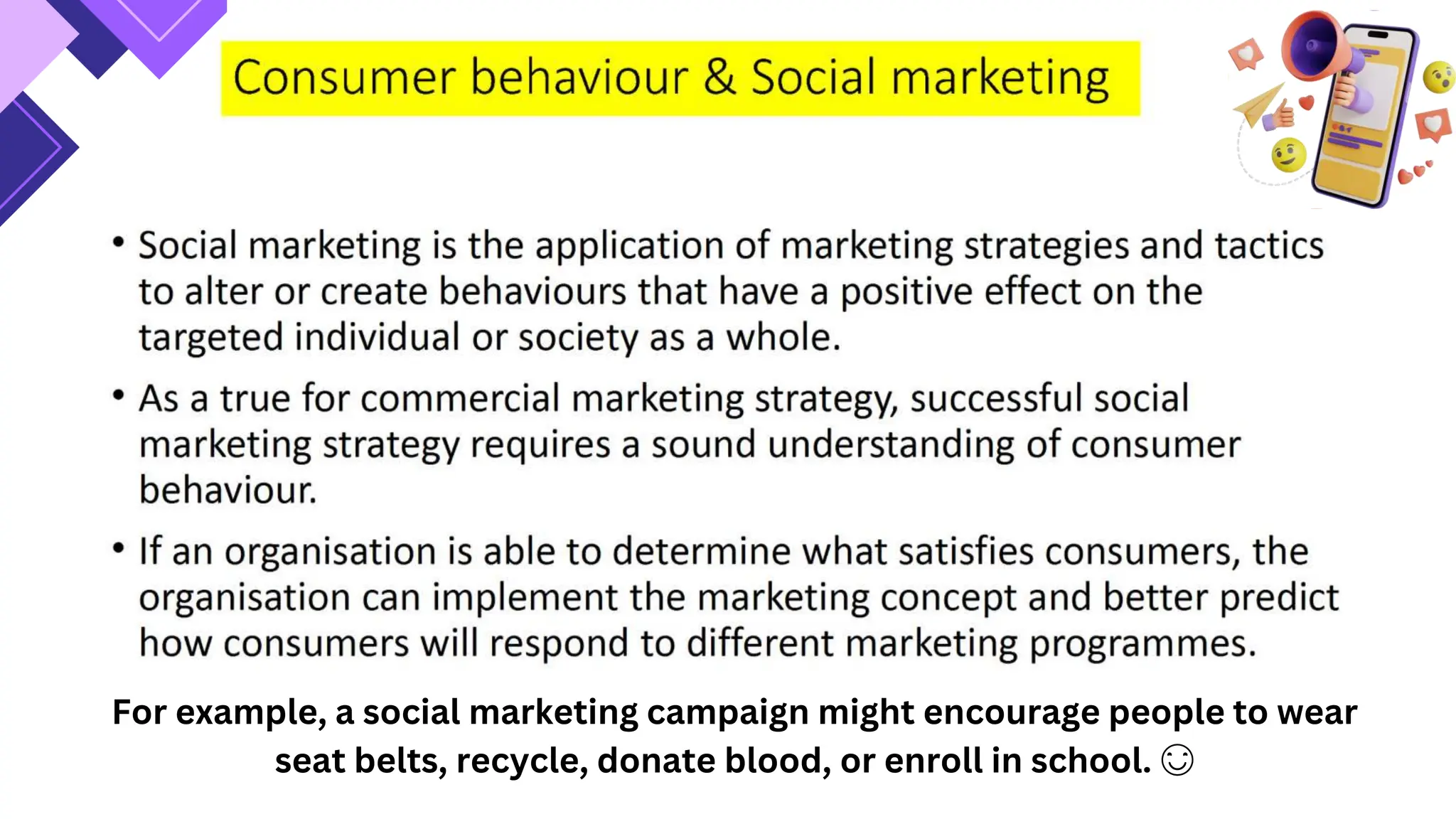 Consumer behaviour & Social marketing

• Social marketing is the application of marketing strategies and tactics to alter or create behaviours that have a positive effect on the targeted individual or society as a whole.

• As a true for commercial marketing strategy, successful social marketing strategy requires a sound understanding of consumer behaviour.

• If an organisation is able to determine what satisfies consumers, the organisation can implement the marketing concept and better predict how consumers will respond to different marketing programmes.

For example, a social marketing campaign might encourage people to wear seat belts, recycle, donate blood, or enroll in school. ☺